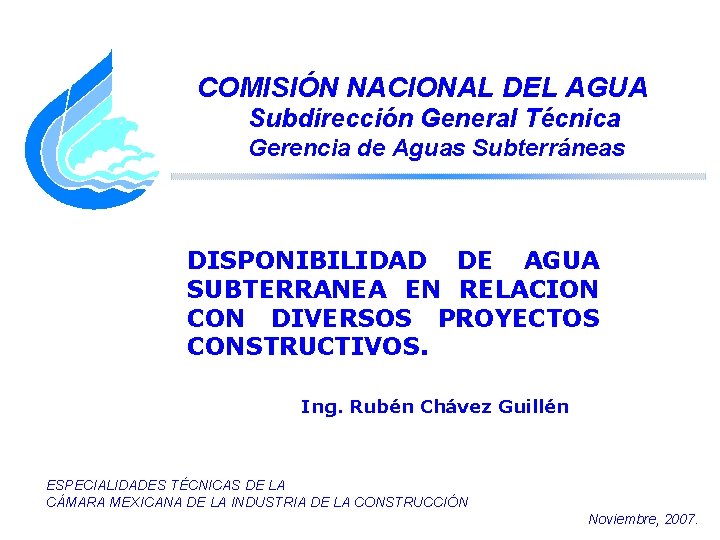 COMISIÓN NACIONAL DEL AGUA
Subdirección General Técnica
Gerencia de Aguas Subterráneas

DISPONIBILIDAD DE AGUA SUBTERRANEA EN RELACION CON DIVERSOS PROYECTOS CONSTRUCTIVOS.

Ing. Rubén Chávez Guillén

ESPECIALIDADES TÉCNICAS DE LA
CÁMARA MEXICANA DE LA INDUSTRIA DE LA CONSTRUCCIÓN

Noviembre, 2007.